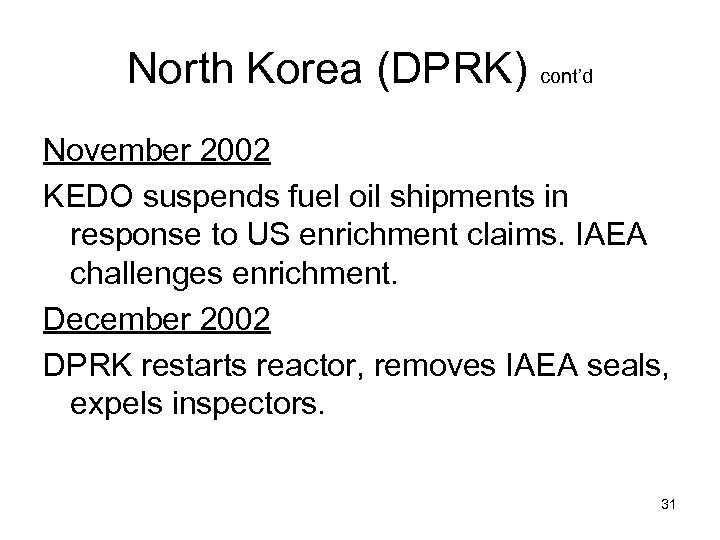 North Korea (DPRK) cont'd

November 2002

KEDO suspends fuel oil shipments in response to US enrichment claims. IAEA challenges enrichment.

December 2002

DPRK restarts reactor, removes IAEA seals, expels inspectors.

31